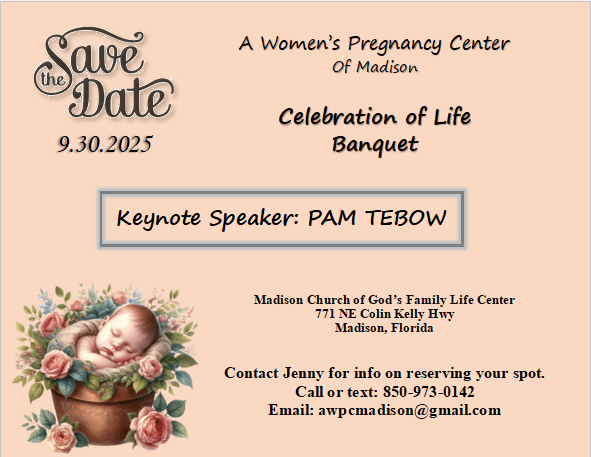 Save the Date
9.30.2025

A Women's Pregnancy Center
Of Madison

Celebration of Life
Banquet

Keynote Speaker: PAM TEBOW

Madison Church of God's Family Life Center
771 NE Colin Kelly Hwy
Madison, Florida

Contact Jenny for info on reserving your spot.
Call or text: 850-973-0142
Email: awpcmadison@gmail.com